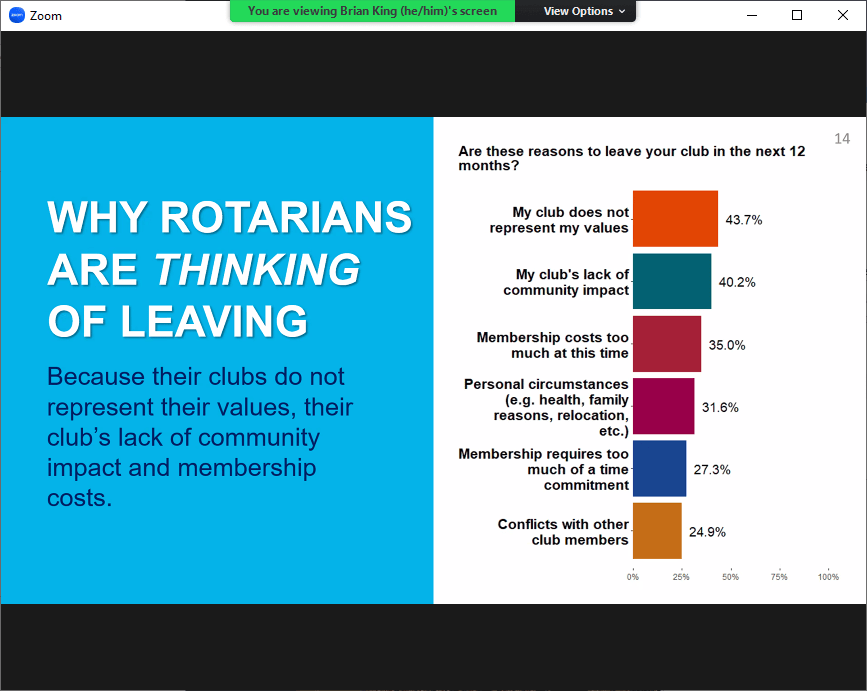 Zoom
You are viewing Brian King (he/him)'s screen
View Options

WHY ROTARIANS ARE THINKING OF LEAVING

Because their clubs do not represent their values, their club's lack of community impact and membership costs.

14

Are these reasons to leave your club in the next 12 months?

My club does not represent my values 43.7%
My club's lack of community impact 40.2%
Membership costs too much at this time 35.0%
Personal circumstances (e.g. health, family reasons, relocation, etc.) 31.6%
Membership requires too much of a time commitment 27.3%
Conflicts with other club members 24.9%

0% 25% 50% 75% 100%